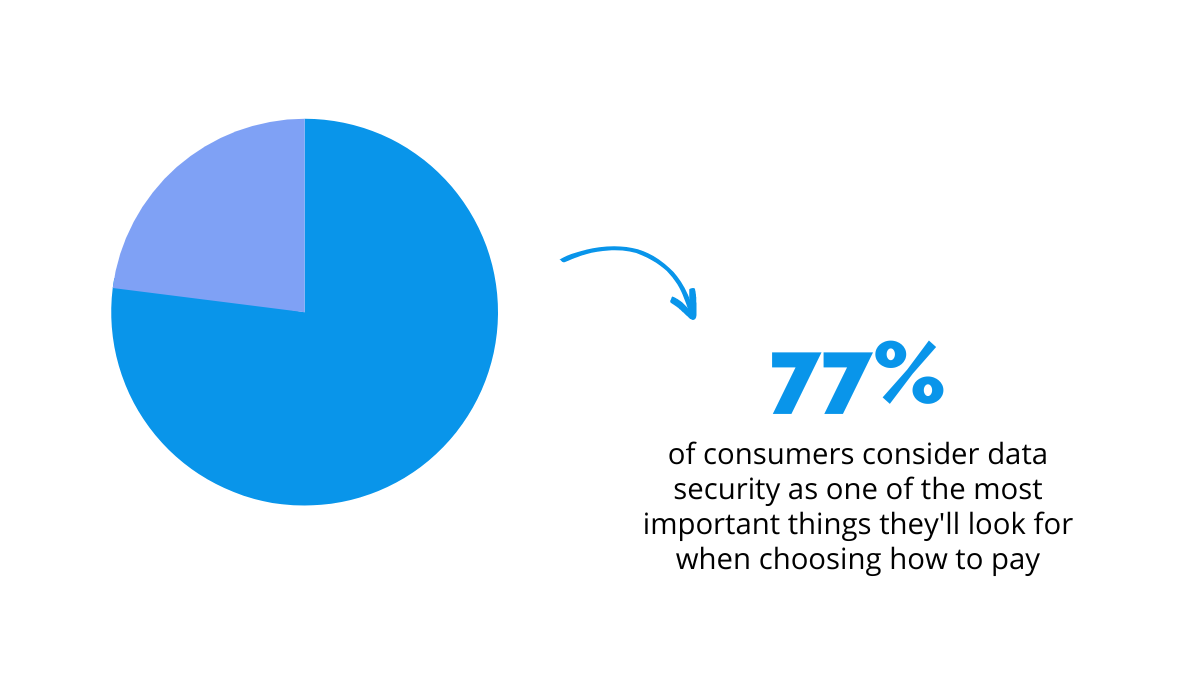 77%

of consumers consider data security as one of the most important things they'll look for when choosing how to pay